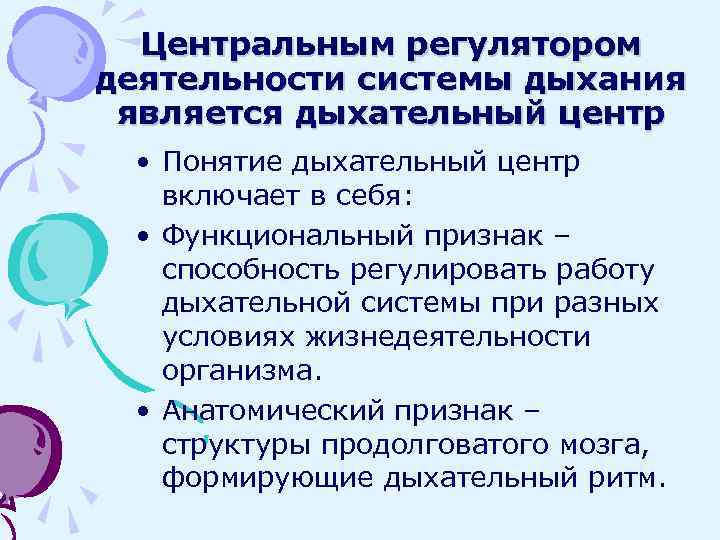 Центральным регулятором деятельности системы дыхания является дыхательный центр

• Понятие дыхательный центр включает в себя:

• Функциональный признак – способность регулировать работу дыхательной системы при разных условиях жизнедеятельности организма.

• Анатомический признак – структуры продолговатого мозга, формирующие дыхательный ритм.